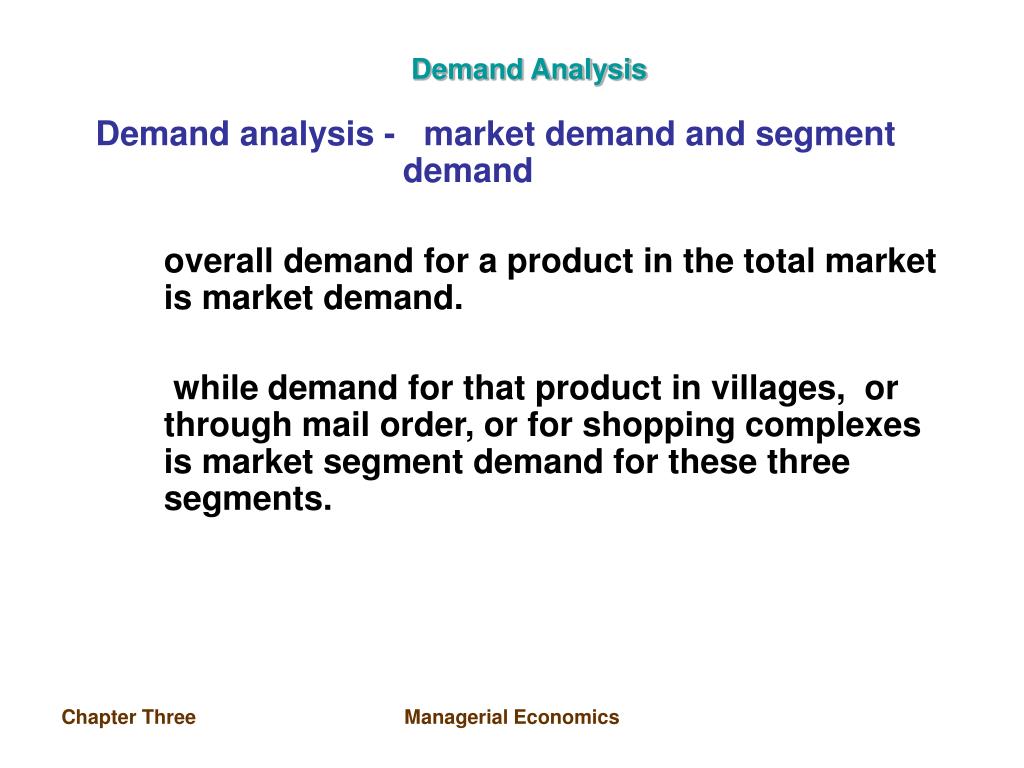 Demand Analysis

Demand analysis - market demand and segment demand

overall demand for a product in the total market is market demand.

while demand for that product in villages, or through mail order, or for shopping complexes is market segment demand for these three segments.

Chapter Three

Managerial Economics